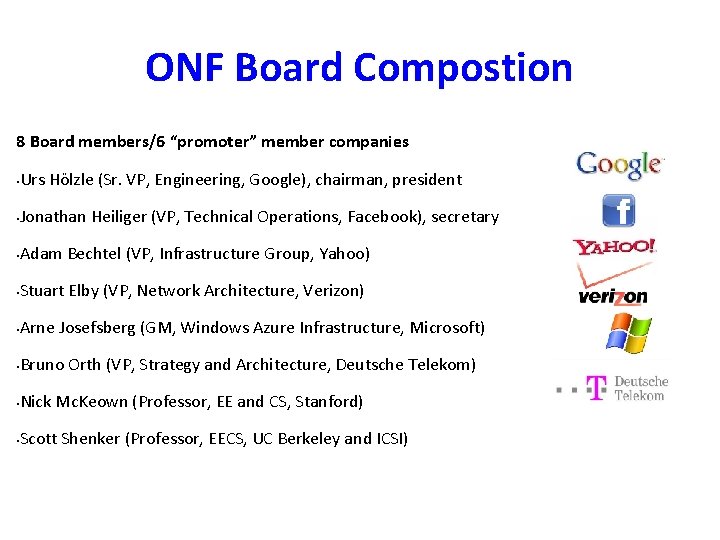 ONF Board Compostion

8 Board members/6 “promoter” member companies

•Urs Hölzle (Sr. VP, Engineering, Google), chairman, president

•Jonathan Heiliger (VP, Technical Operations, Facebook), secretary

•Adam Bechtel (VP, Infrastructure Group, Yahoo)

•Stuart Elby (VP, Network Architecture, Verizon)

•Arne Josefsberg (GM, Windows Azure Infrastructure, Microsoft)

•Bruno Orth (VP, Strategy and Architecture, Deutsche Telekom)

•Nick McKeown (Professor, EE and CS, Stanford)

•Scott Shenker (Professor, EECS, UC Berkeley and ICSI)

Google

f

YAHOO!

verizon

T Deutsche Telekom